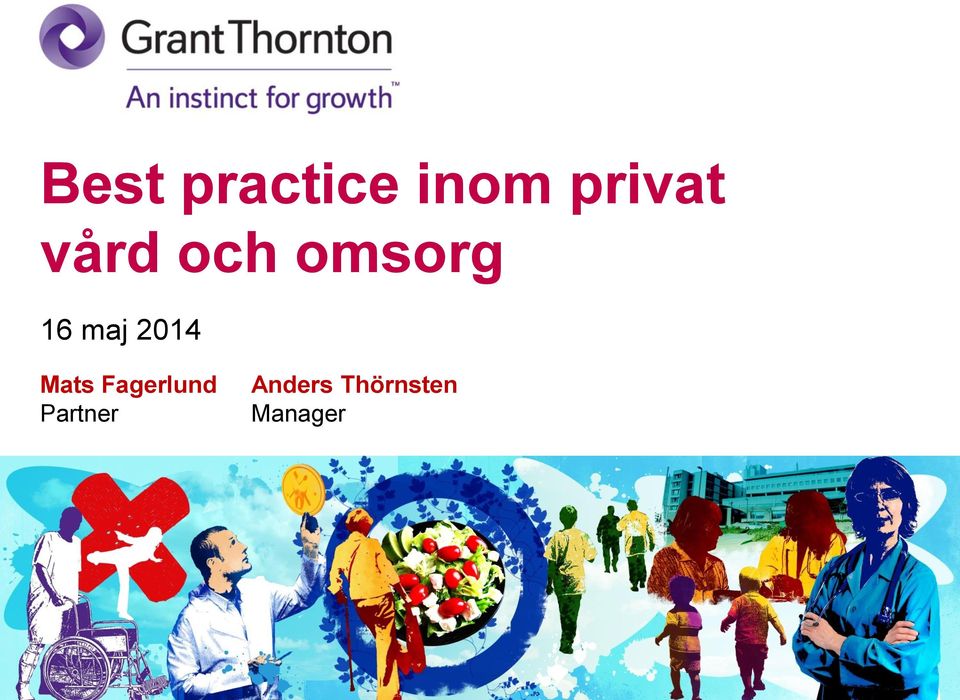 Grant Thornton
An instinct for growth™

Best practice inom privat vård och omsorg

16 maj 2014

Mats Fagerlund
Partner

Anders Thörnsten
Manager